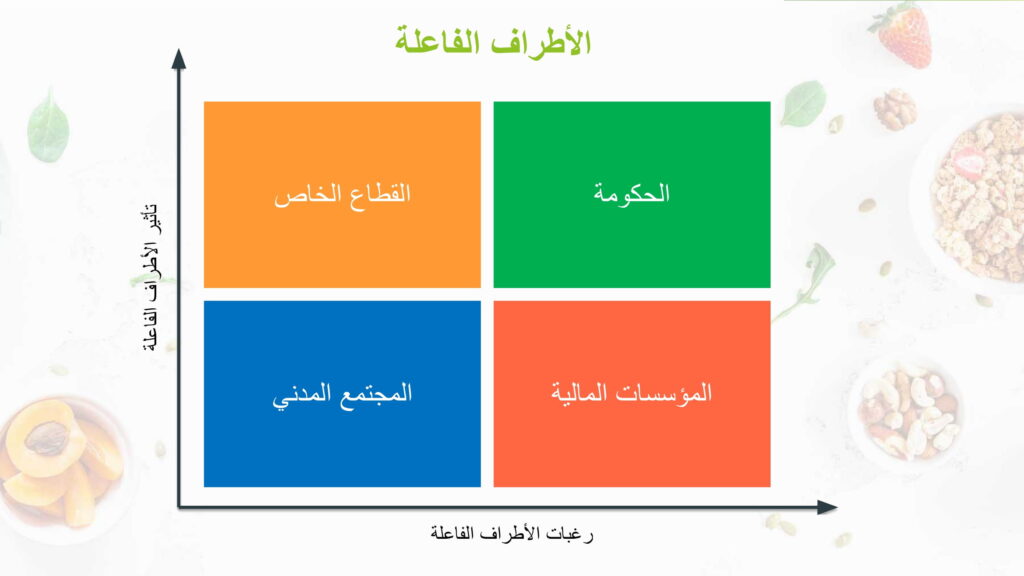 الأطراف الفاعلة

تأثير الأطراف الفاعلة

الحكومة

القطاع الخاص

المؤسسات المالية

المجتمع المدني

رغبات الأطراف الفاعلة